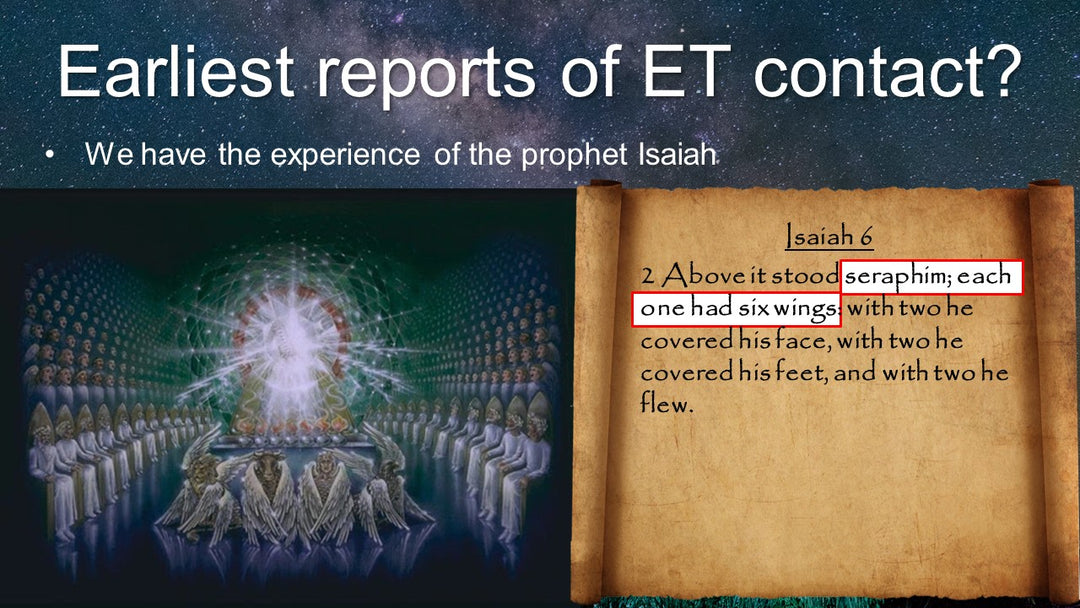 Earliest reports of ET contact?

• We have the experience of the prophet Isaiah

Isaiah 6

2 Above it stood seraphim; each one had six wings: with two he covered his face, with two he covered his feet, and with two he flew.